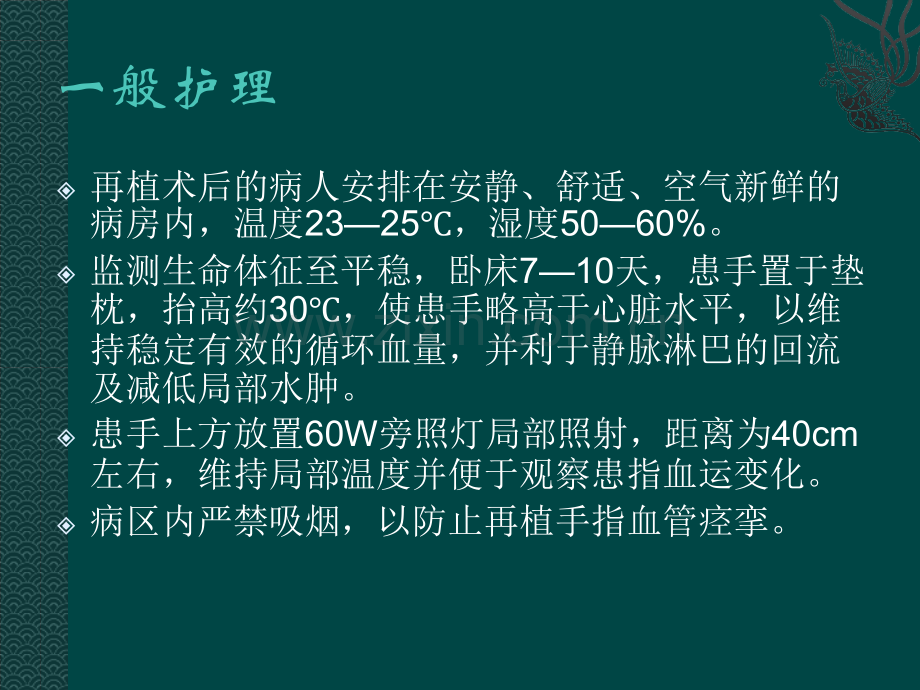 一般护理

◈ 再植术后的病人安排在安静、舒适、空气新鲜的病房内，温度23—25℃，湿度50—60%。

◈ 监测生命体征至平稳，卧床7—10天，患手置于垫枕，抬高约30℃，使患手略高于心脏水平，以维持稳定有效的循环血量，并利于静脉淋巴的回流及减低局部水肿。

◈ 患手上方放置60W旁照灯局部照射，距离为40cm左右，维持局部温度并便于观察患指血运变化。

◈ 病区内严禁吸烟，以防止再植手指血管痉挛。